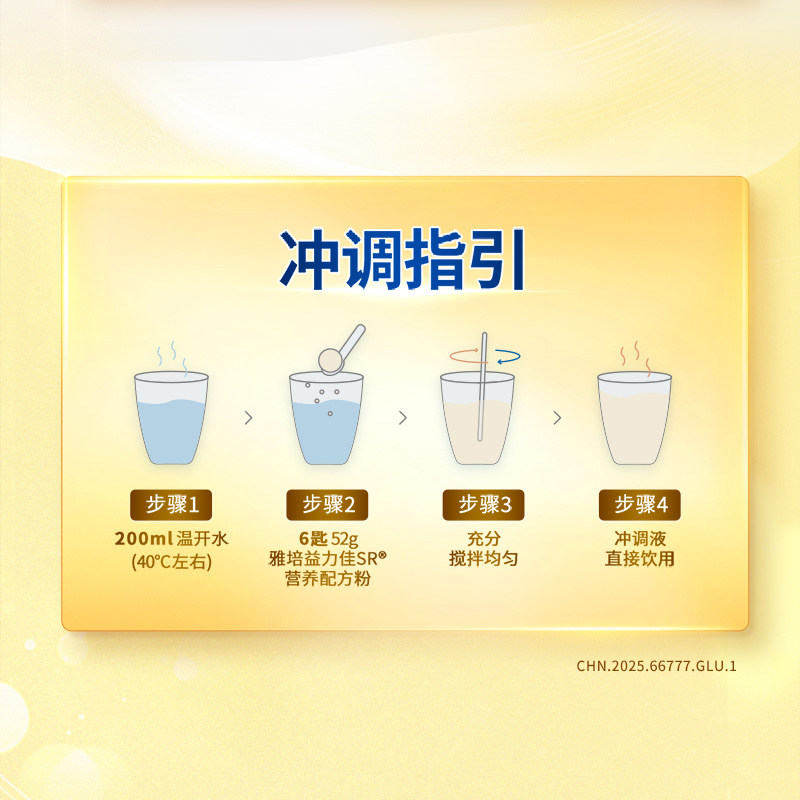 冲调指引

步骤1
200ml 温开水
(40°C左右)

步骤2
6匙 52g
雅培益力佳SR®
营养配方粉

步骤3
充分
搅拌均匀

步骤4
冲调液
直接饮用

CHN.2025.66777.GLU.1